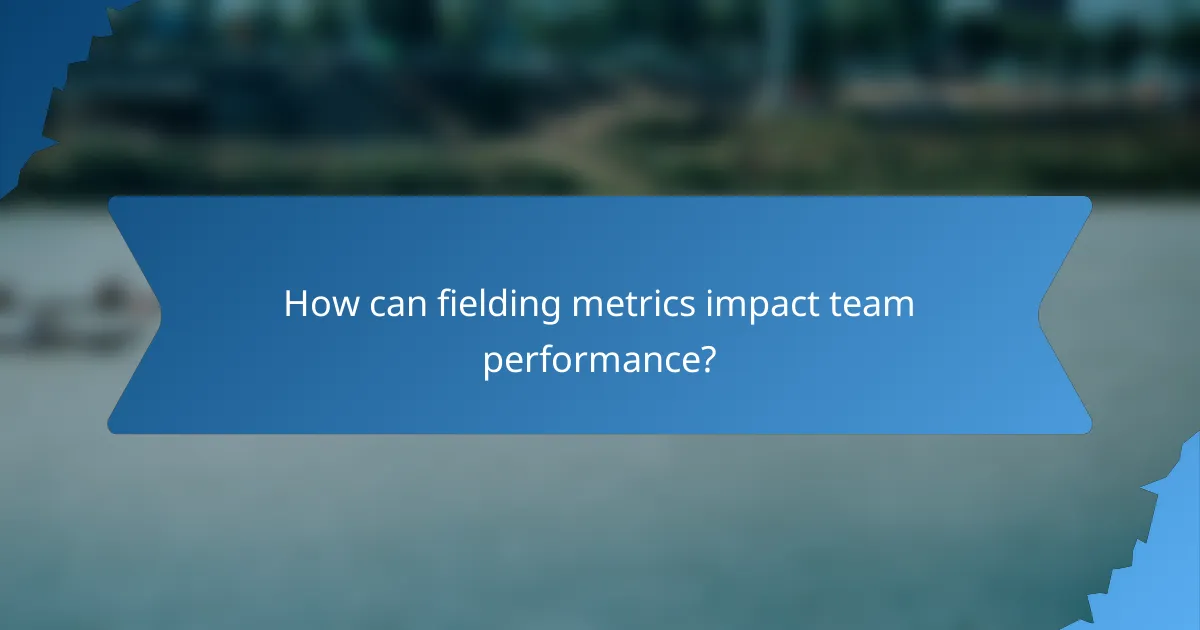 How can fielding metrics impact team performance?